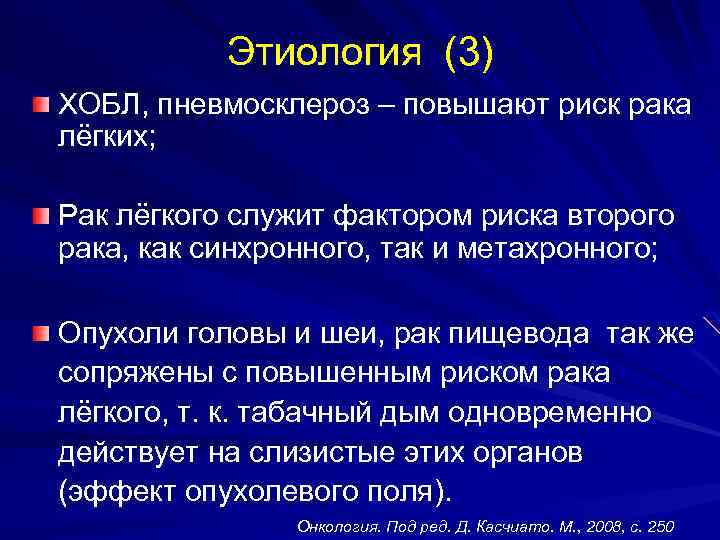 Этиология (3)

ХОБЛ, пневмосклероз – повышают риск рака лёгких;

Рак лёгкого служит фактором риска второго рака, как синхронного, так и метахронного;

Опухоли головы и шеи, рак пищевода так же сопряжены с повышенным риском рака лёгкого, т. к. табачный дым одновременно действует на слизистые этих органов (эффект опухолевого поля).

Онкология. Под ред. Д. Касчиато. М., 2008, с. 250